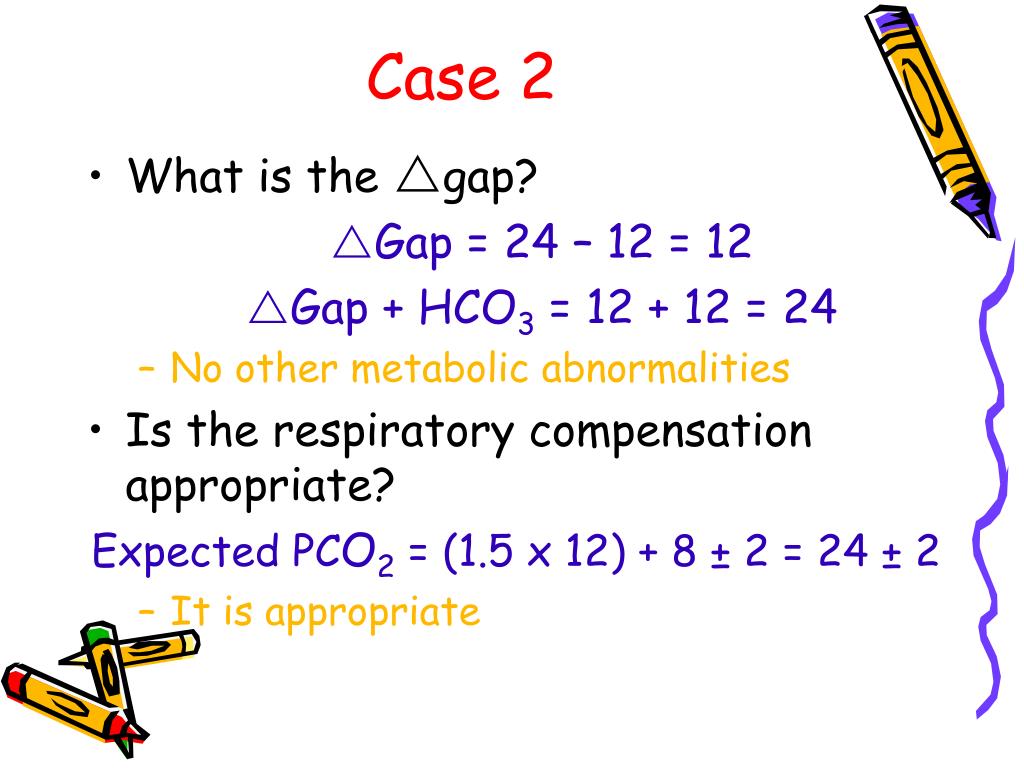 Case 2

• What is the $\triangle$gap?

$\triangle$Gap = 24 – 12 = 12

$\triangle$Gap + $HCO_3$ = 12 + 12 = 24

– No other metabolic abnormalities

• Is the respiratory compensation appropriate?

Expected $PCO_2$ = (1.5 x 12) + 8 ± 2 = 24 ± 2

– It is appropriate